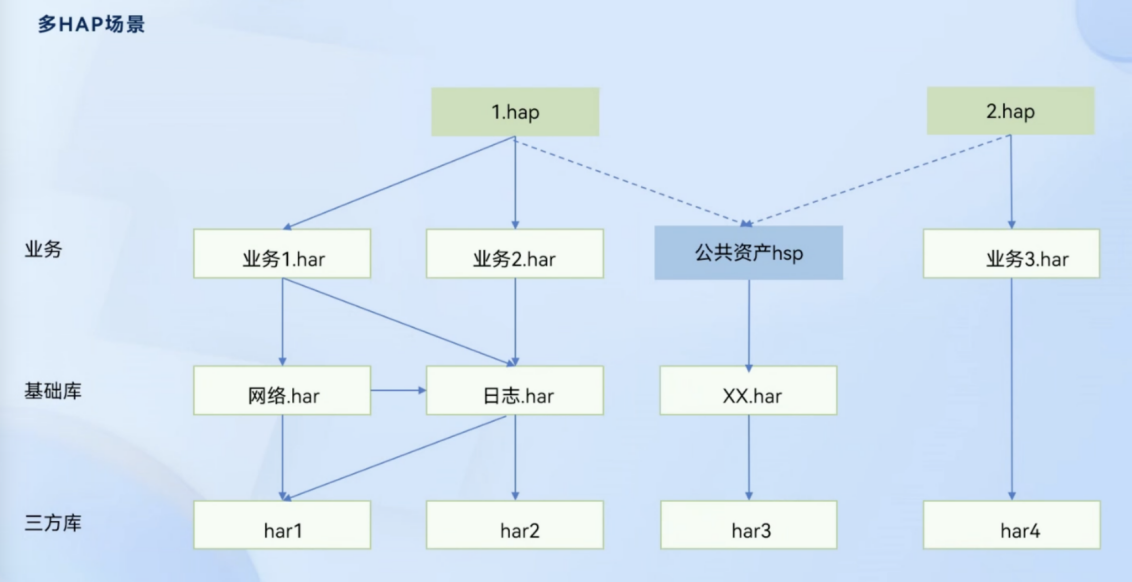 多HAP场景

1.hap

2.hap

业务

业务1.har

业务2.har

公共资产hsp

业务3.har

基础库

网络.har

日志.har

XX.har

三方库

har1

har2

har3

har4